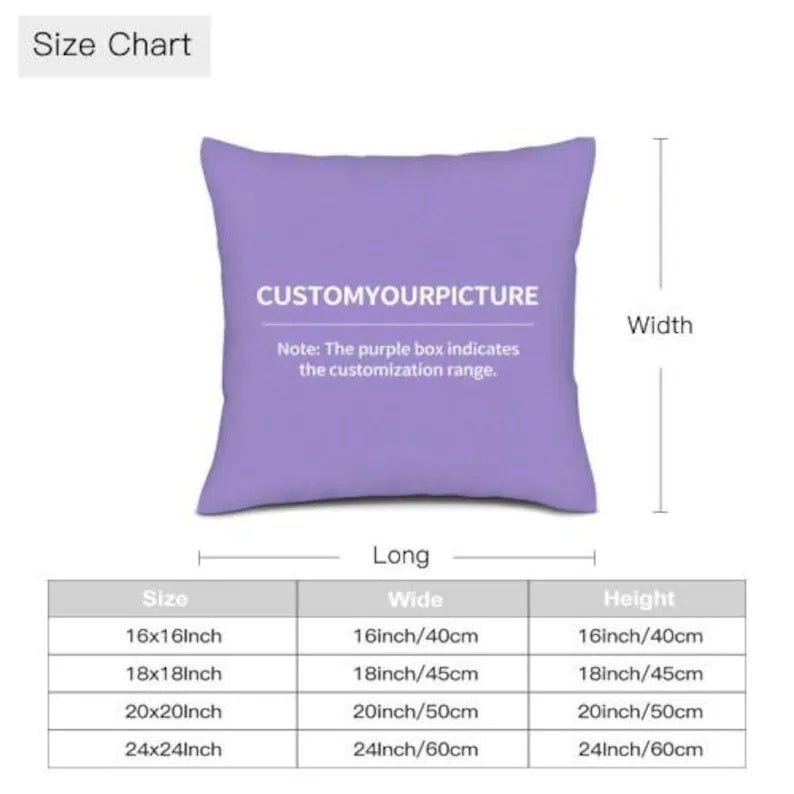 Size Chart

CUSTOMYOURPICTURE

Note: The purple box indicates the customization range.

Width

Long

| Size | Wide | Height |
|---|---|---|
| 16x16Inch | 16inch/40cm | 16inch/40cm |
| 18x18Inch | 18inch/45cm | 18inch/45cm |
| 20x20Inch | 20inch/50cm | 20inch/50cm |
| 24x24Inch | 24Inch/60cm | 24Inch/60cm |